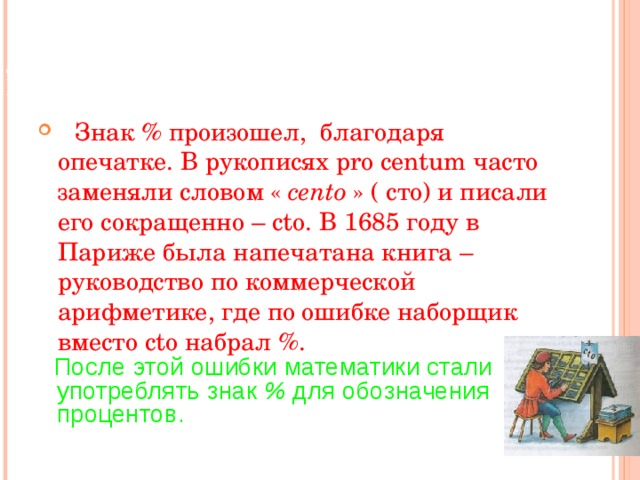 Знак % произошел, благодаря опечатке. В рукописях pro centum часто заменяли словом « cento » ( сто) и писали его сокращенно – cto. В 1685 году в Париже была напечатана книга – руководство по коммерческой арифметике, где по ошибке наборщик вместо cto набрал %.

После этой ошибки математики стали употреблять знак % для обозначения процентов.

cto